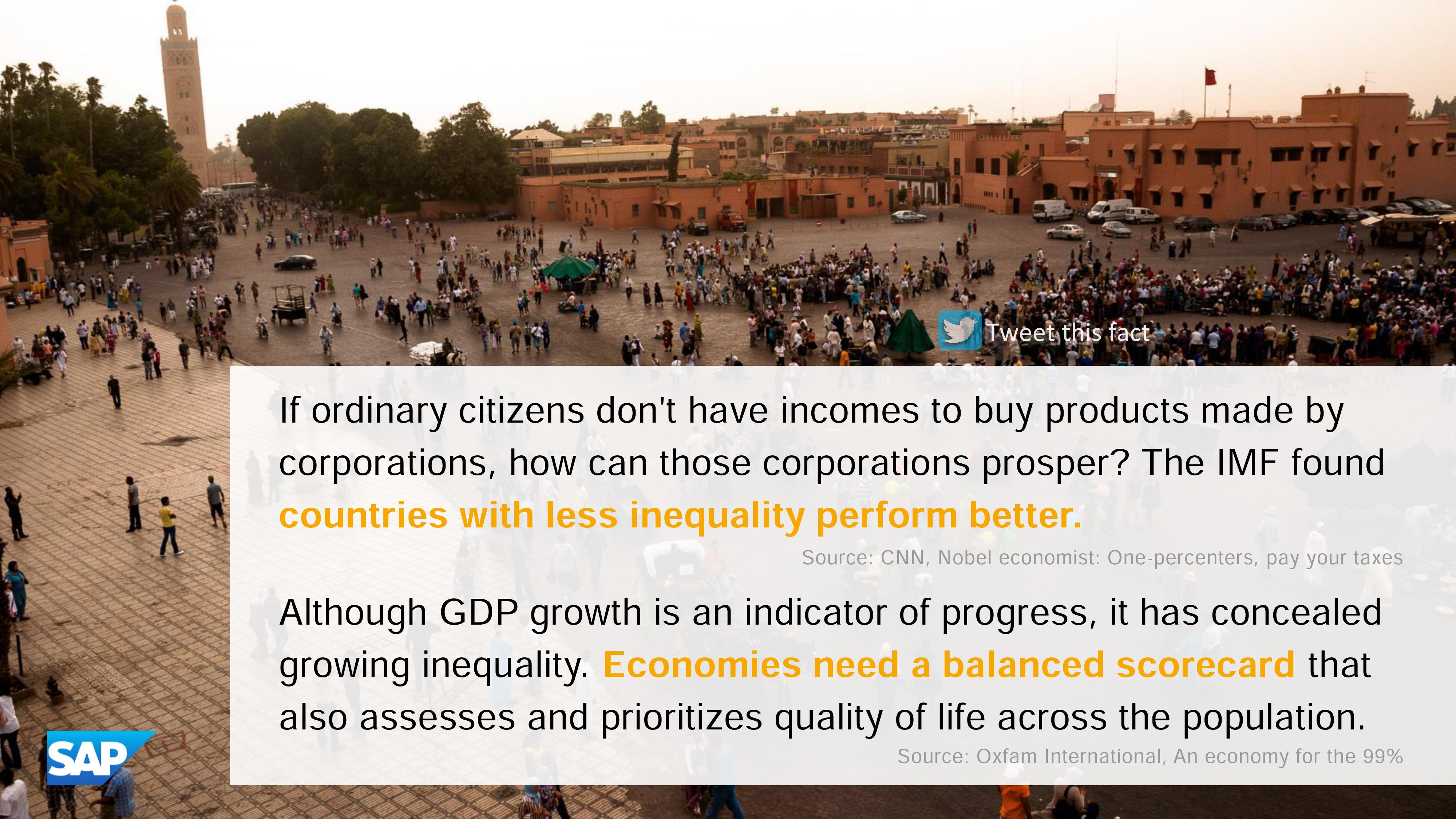 Tweet this fact

If ordinary citizens don't have incomes to buy products made by corporations, how can those corporations prosper? The IMF found countries with less inequality perform better.

Source: CNN, Nobel economist: One-percenters, pay your taxes

Although GDP growth is an indicator of progress, it has concealed growing inequality. Economies need a balanced scorecard that also assesses and prioritizes quality of life across the population.

Source: Oxfam International, An economy for the 99%

SAP